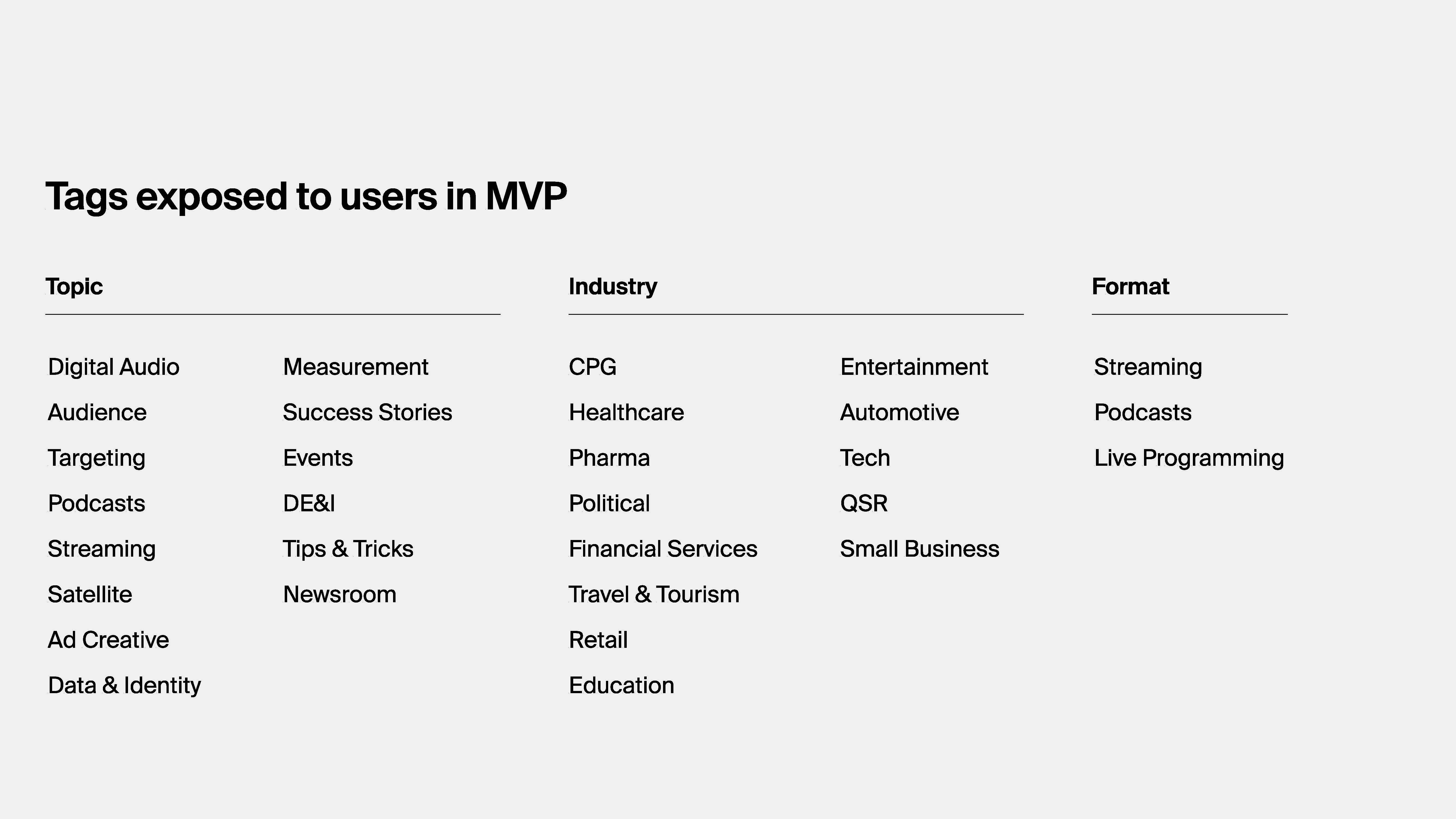 Tags exposed to users in MVP

Topic

Digital Audio
Audience
Targeting
Podcasts
Streaming
Satellite
Ad Creative
Data & Identity

Measurement
Success Stories
Events
DE&I
Tips & Tricks
Newsroom

Industry

CPG
Healthcare
Pharma
Political
Financial Services
Travel & Tourism
Retail
Education

Entertainment
Automotive
Tech
QSR
Small Business

Format

Streaming
Podcasts
Live Programming